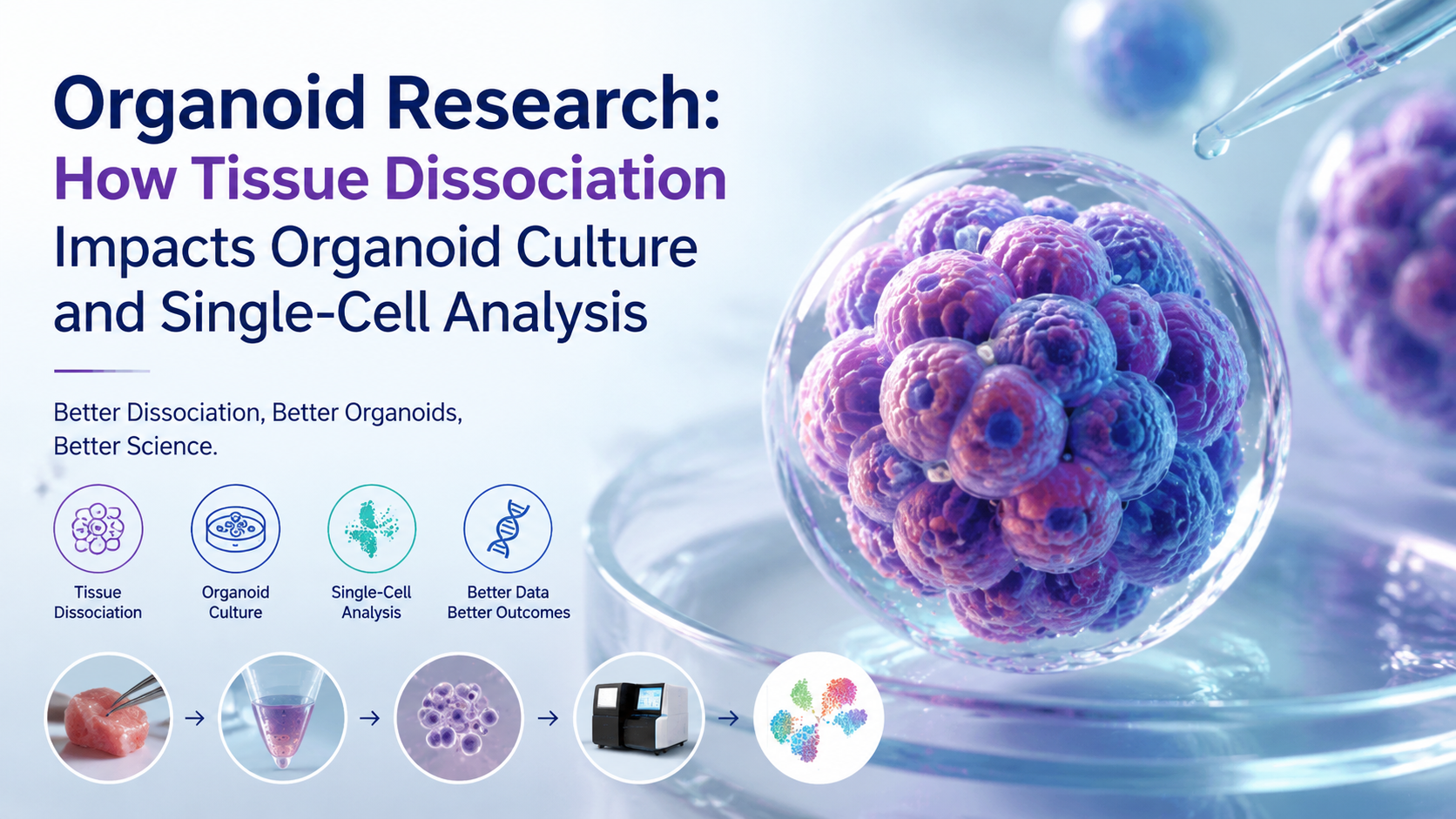 Organoid Research:
How Tissue Dissociation
Impacts Organoid Culture and Single-Cell Analysis

Better Dissociation, Better Organoids, Better Science.

Tissue Dissociation

Organoid Culture

Single-Cell Analysis

Better Data Better Outcomes